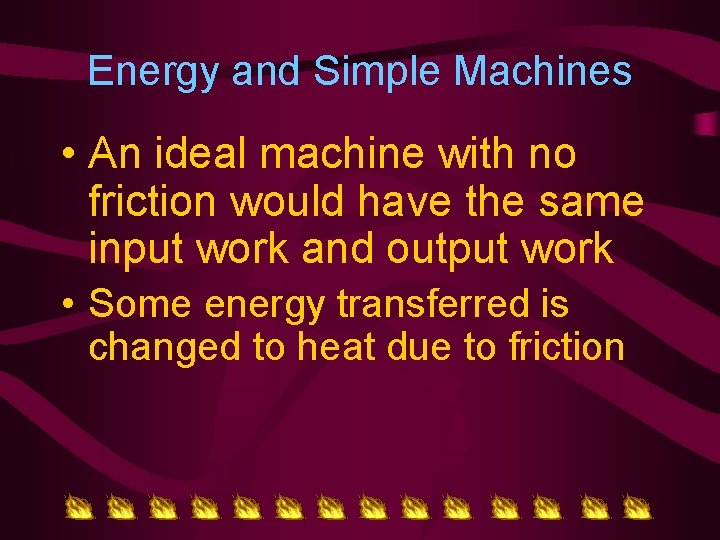 Energy and Simple Machines

• An ideal machine with no friction would have the same input work and output work

• Some energy transferred is changed to heat due to friction